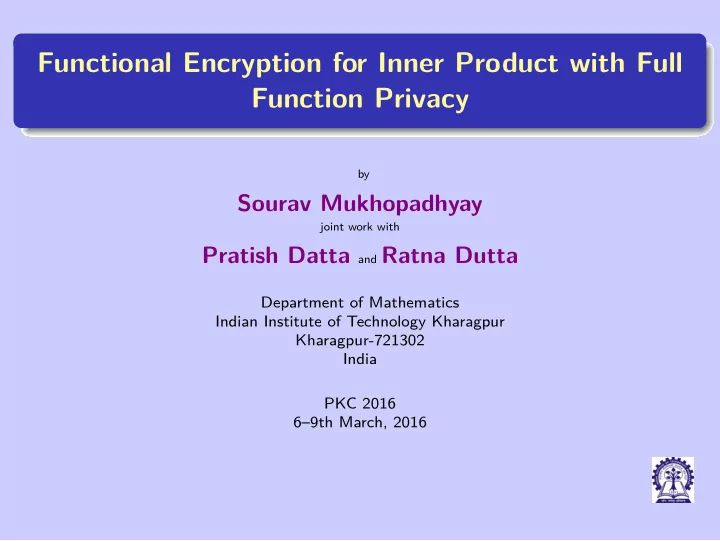 Functional Encryption for Inner Product with Full Function Privacy

by

Sourav Mukhopadhyay

joint work with

Pratish Datta and Ratna Dutta

Department of Mathematics
Indian Institute of Technology Kharagpur
Kharagpur-721302
India

PKC 2016
6–9th March, 2016